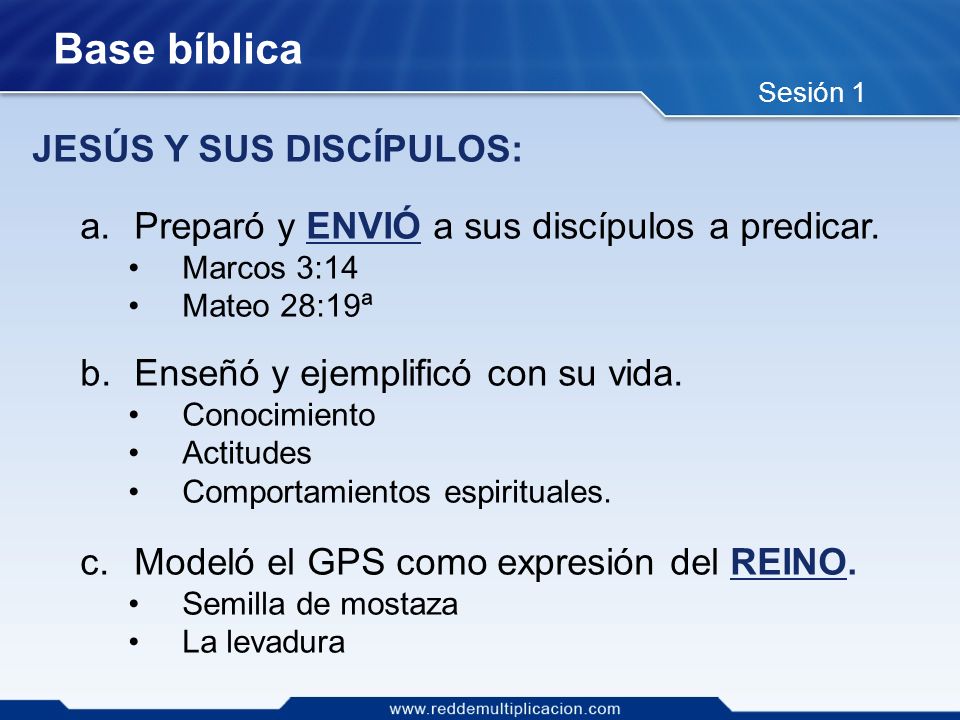 Base bíblica

Sesión 1

JESÚS Y SUS DISCÍPULOS:

a. Preparó y ENVIÓ a sus discípulos a predicar.
• Marcos 3:14
• Mateo 28:19ª

b. Enseñó y ejemplificó con su vida.
• Conocimiento
• Actitudes
• Comportamientos espirituales.

c. Modeló el GPS como expresión del REINO.
• Semilla de mostaza
• La levadura

www.reddemultiplicacion.com